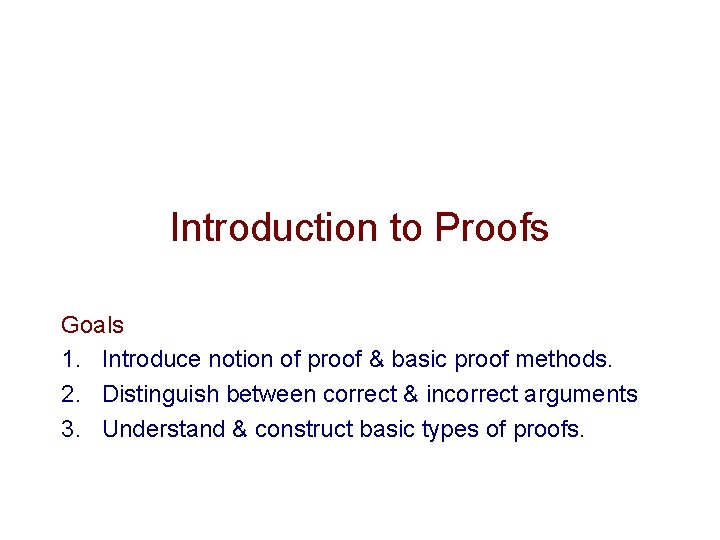 Introduction to Proofs

Goals
1. Introduce notion of proof & basic proof methods.
2. Distinguish between correct & incorrect arguments
3. Understand & construct basic types of proofs.